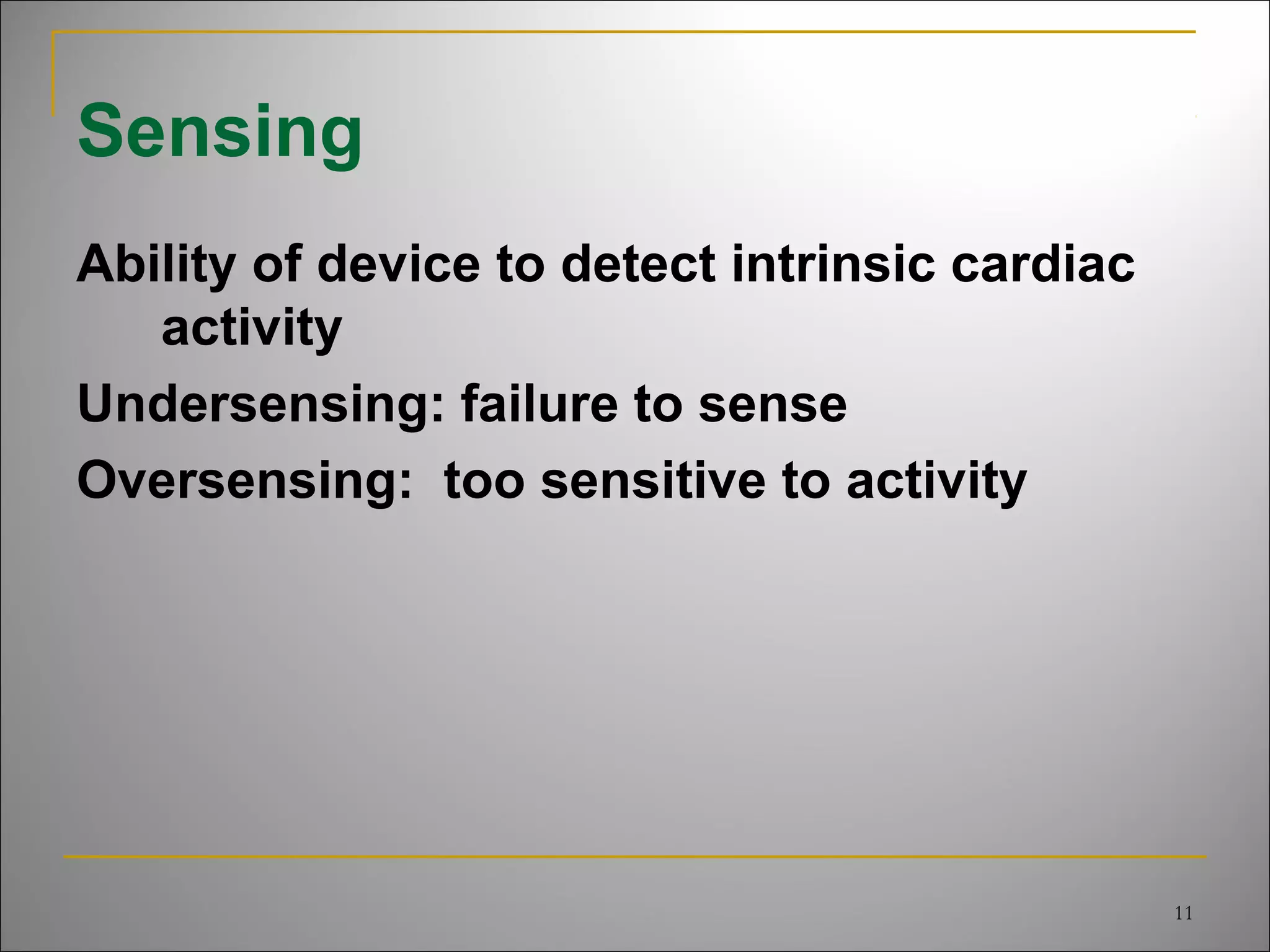 Sensing

Ability of device to detect intrinsic cardiac activity

Undersensing: failure to sense

Oversensing:  too sensitive to activity

11